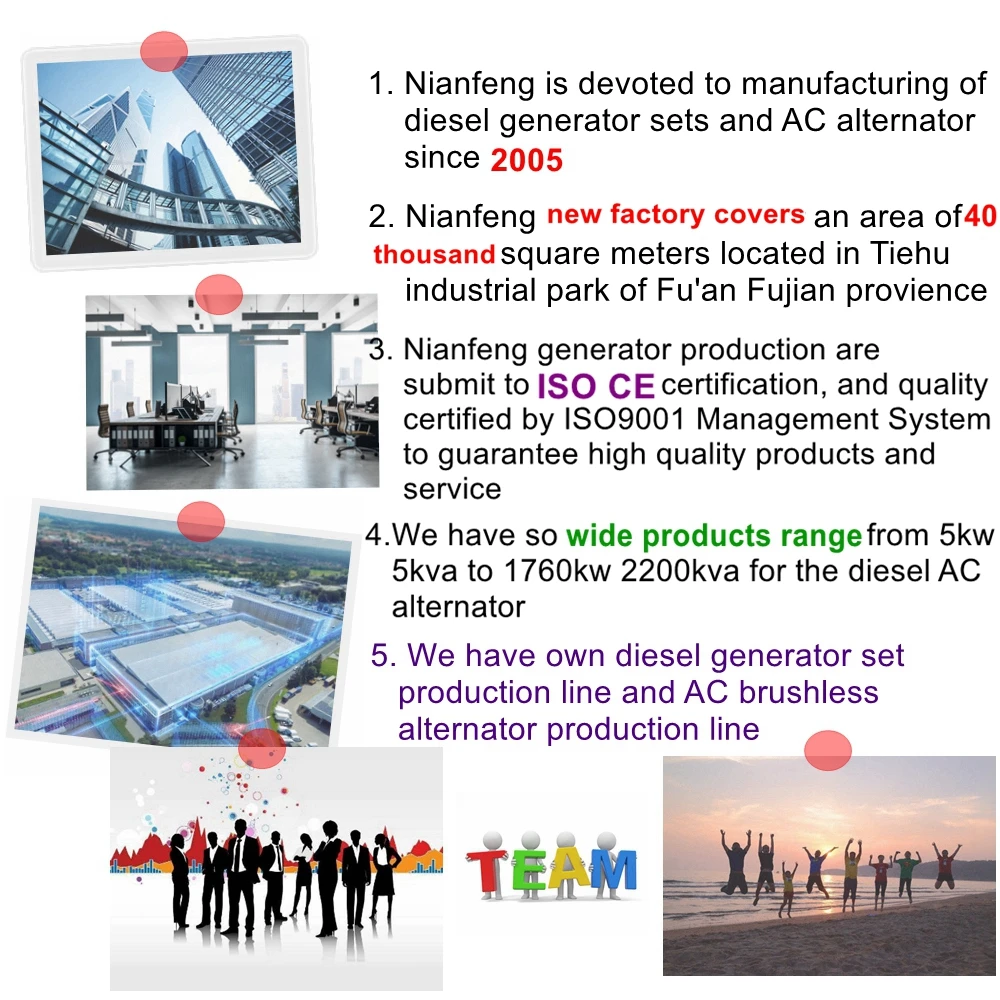 1. Nianfeng is devoted to manufacturing of diesel generator sets and AC alternator since 2005

2. Nianfeng new factory covers an area of 40 thousand square meters located in Tiehu industrial park of Fu'an Fujian provience

3. Nianfeng generator production are submit to ISO CE certification, and quality certified by ISO9001 Management System to guarantee high quality products and service

4.We have so wide products range from 5kw 5kva to 1760kw 2200kva for the diesel AC alternator

5. We have own diesel generator set production line and AC brushless alternator production line

TEAM